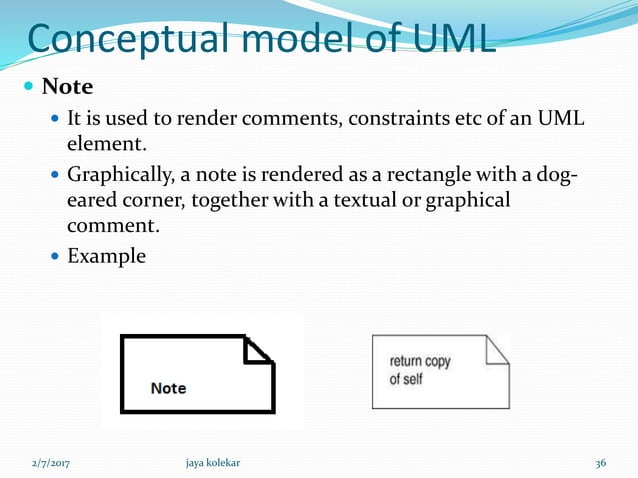 Conceptual model of UML

Note

It is used to render comments, constraints etc of an UML element.

Graphically, a note is rendered as a rectangle with a dog-eared corner, together with a textual or graphical comment.

Example

Note

return copy of self

2/7/2017 jaya kolekar 36